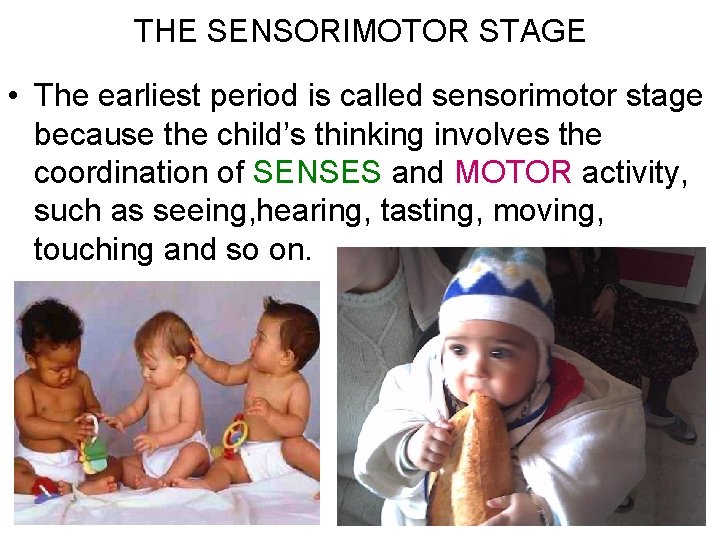 THE SENSORIMOTOR STAGE

• The earliest period is called sensorimotor stage because the child's thinking involves the coordination of SENSES and MOTOR activity, such as seeing,hearing, tasting, moving, touching and so on.